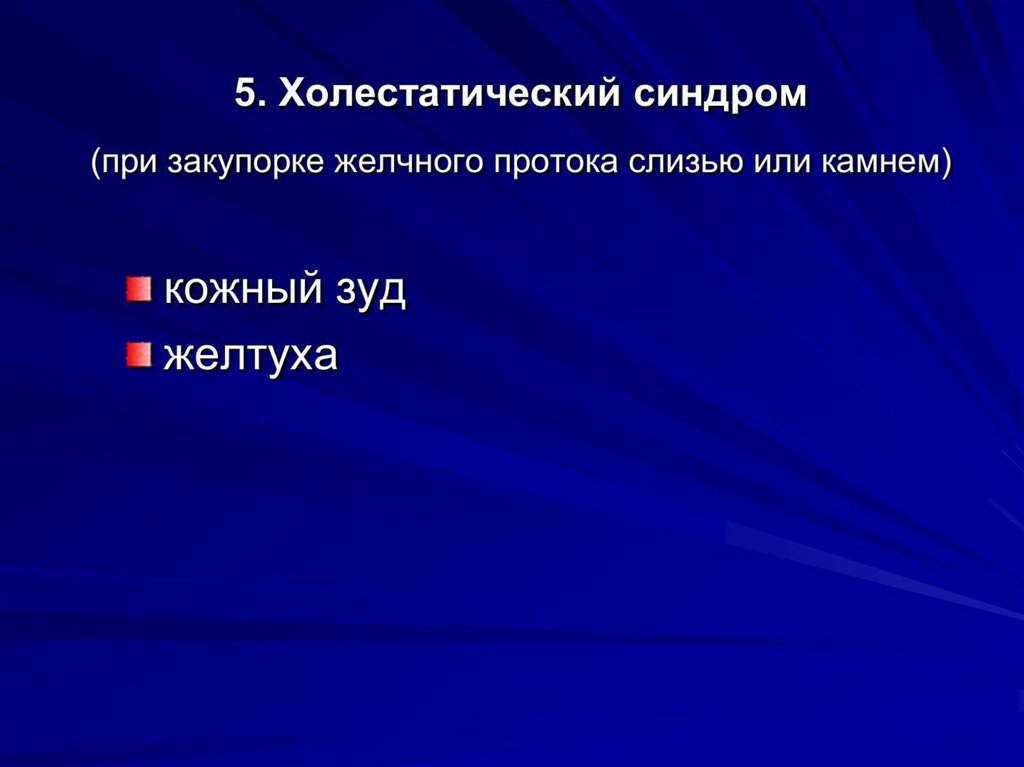 5. Холестатический синдром

(при закупорке желчного протока слизью или камнем)

кожный зуд
желтуха